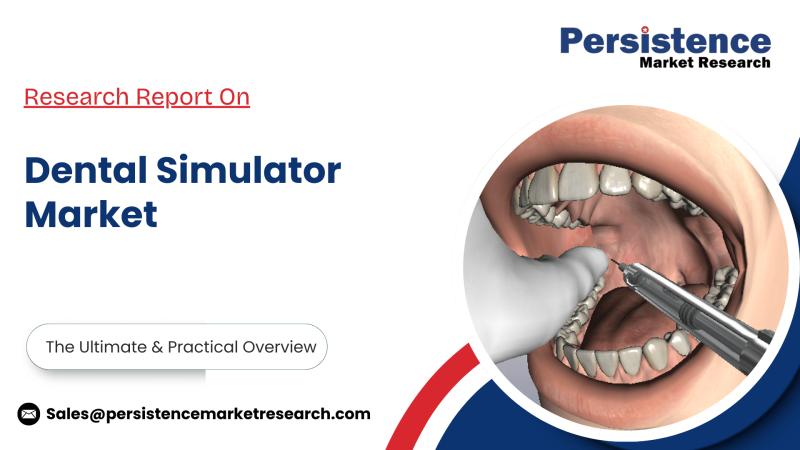 Persistence
Market Research

Research Report On

Dental Simulator Market

The Ultimate & Practical Overview

Sales@persistencemarketresearch.com